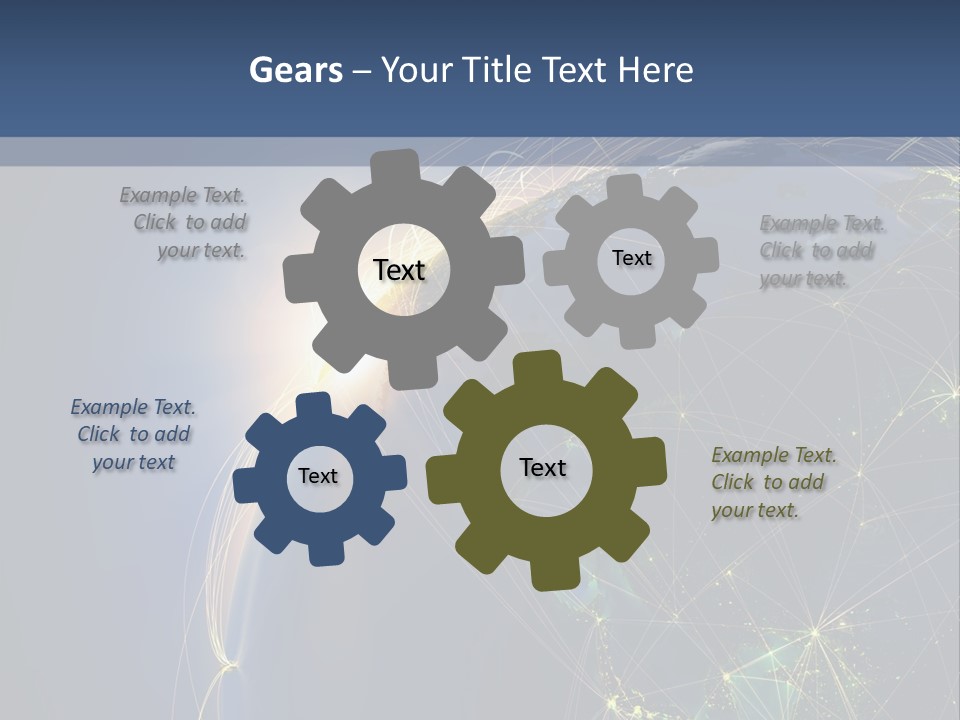 Gears – Your Title Text Here

Example Text. Click to add your text.

Text

Text

Example Text. Click to add your text.

Example Text. Click to add your text

Text

Text

Example Text. Click to add your text.